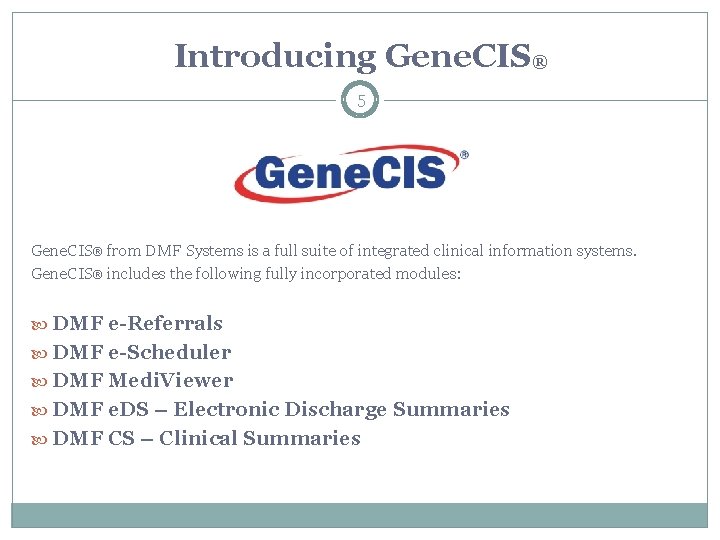 Introducing GeneCIS®

5

GeneCIS®

GeneCIS® from DMF Systems is a full suite of integrated clinical information systems. GeneCIS® includes the following fully incorporated modules:

DMF e-Referrals
DMF e-Scheduler
DMF MediViewer
DMF eDS – Electronic Discharge Summaries
DMF CS – Clinical Summaries